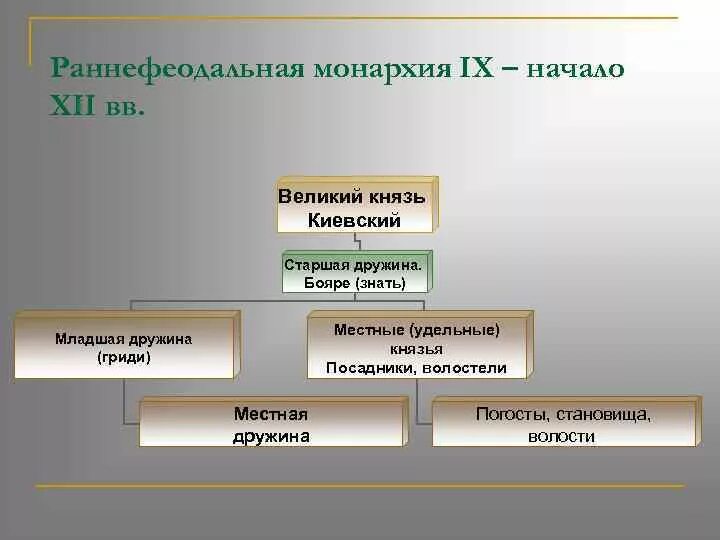 Раннефеодальная монархия IX – начало XII вв.

Великий князь Киевский

Старшая дружина. Бояре (знать)

Младшая дружина (гриди)

Местные (удельные) князья Посадники, волостели

Местная дружина

Погосты, становища, волости